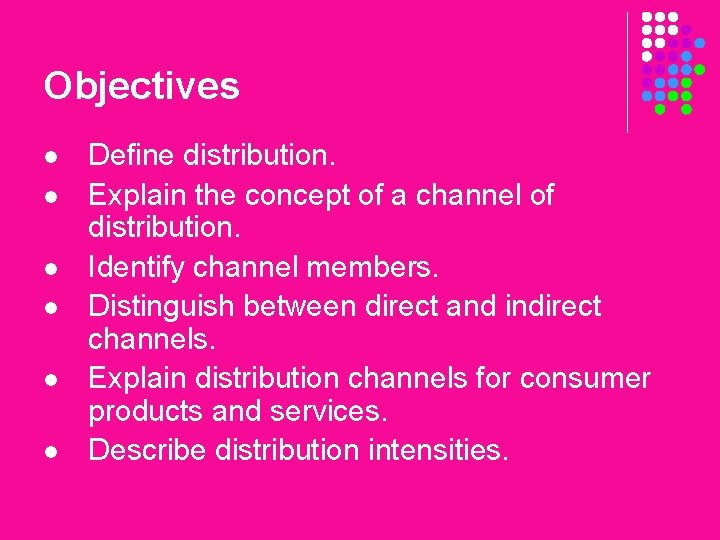 Objectives

- Define distribution.
- Explain the concept of a channel of distribution.
- Identify channel members.
- Distinguish between direct and indirect channels.
- Explain distribution channels for consumer products and services.
- Describe distribution intensities.